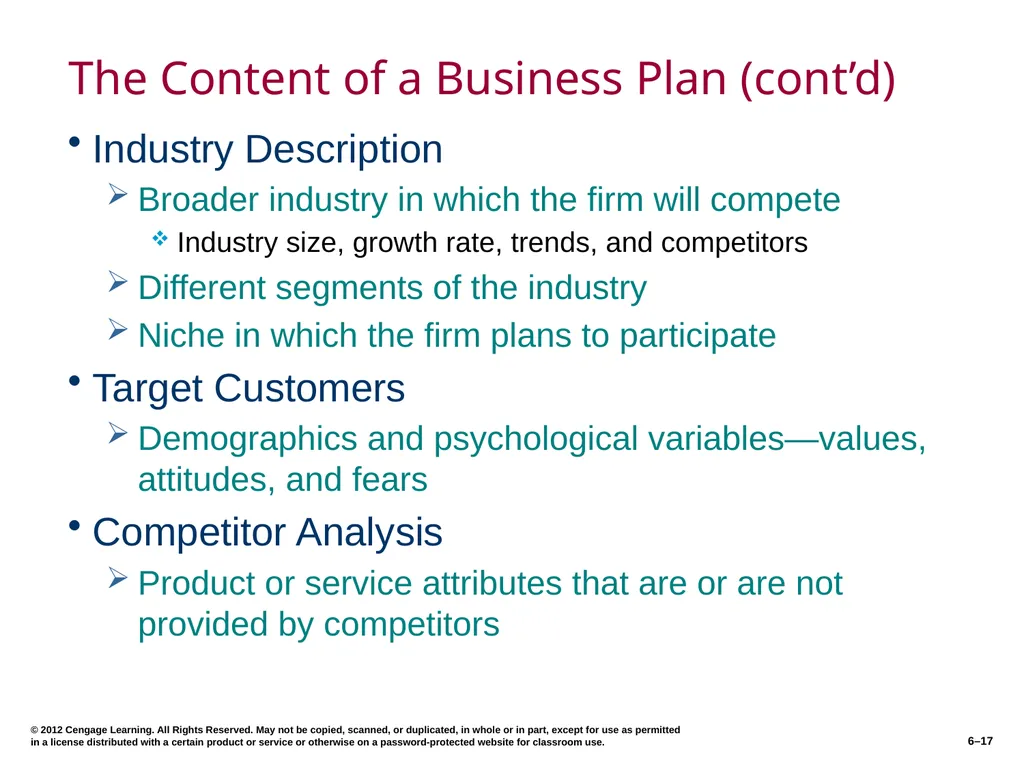 The Content of a Business Plan (cont’d)

• Industry Description

➢ Broader industry in which the firm will compete

❖ Industry size, growth rate, trends, and competitors

➢ Different segments of the industry

➢ Niche in which the firm plans to participate

• Target Customers

➢ Demographics and psychological variables—values, attitudes, and fears

• Competitor Analysis

➢ Product or service attributes that are or are not provided by competitors

© 2012 Cengage Learning. All Rights Reserved. May not be copied, scanned, or duplicated, in whole or in part, except for use as permitted in a license distributed with a certain product or service or otherwise on a password-protected website for classroom use.

6–17